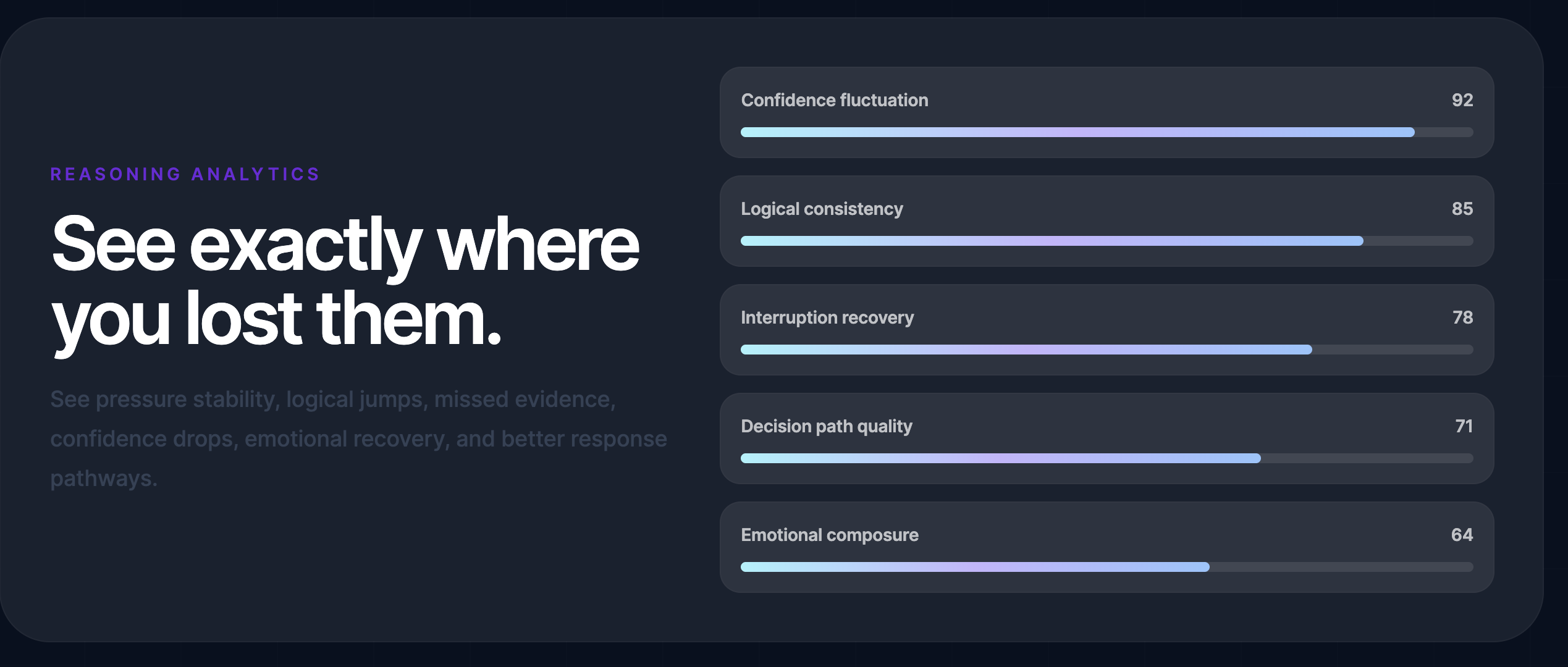 REASONING ANALYTICS

See exactly where you lost them.

See pressure stability, logical jumps, missed evidence, confidence drops, emotional recovery, and better response pathways.

Confidence fluctuation 92

Logical consistency 85

Interruption recovery 78

Decision path quality 71

Emotional composure 64